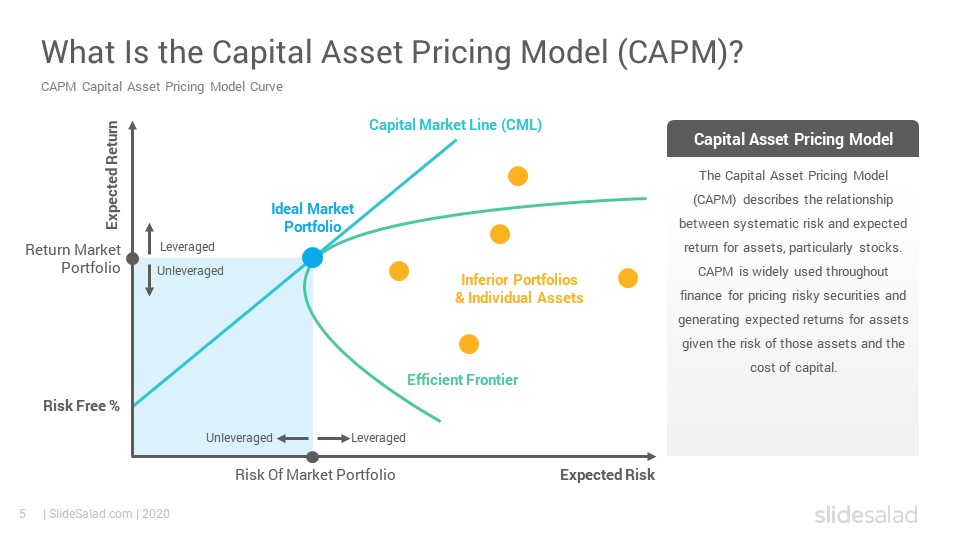 What Is the Capital Asset Pricing Model (CAPM)?

CAPM Capital Asset Pricing Model Curve

Expected Return

Capital Market Line (CML)

Ideal Market Portfolio

Return Market Portfolio

Leveraged

Unleveraged

Inferior Portfolios & Individual Assets

Efficient Frontier

Risk Free %

Unleveraged

Leveraged

Risk Of Market Portfolio

Expected Risk

Capital Asset Pricing Model

The Capital Asset Pricing Model (CAPM) describes the relationship between systematic risk and expected return for assets, particularly stocks. CAPM is widely used throughout finance for pricing risky securities and generating expected returns for assets given the risk of those assets and the cost of capital.

5 | SlideSalad.com | 2020

slidesalad